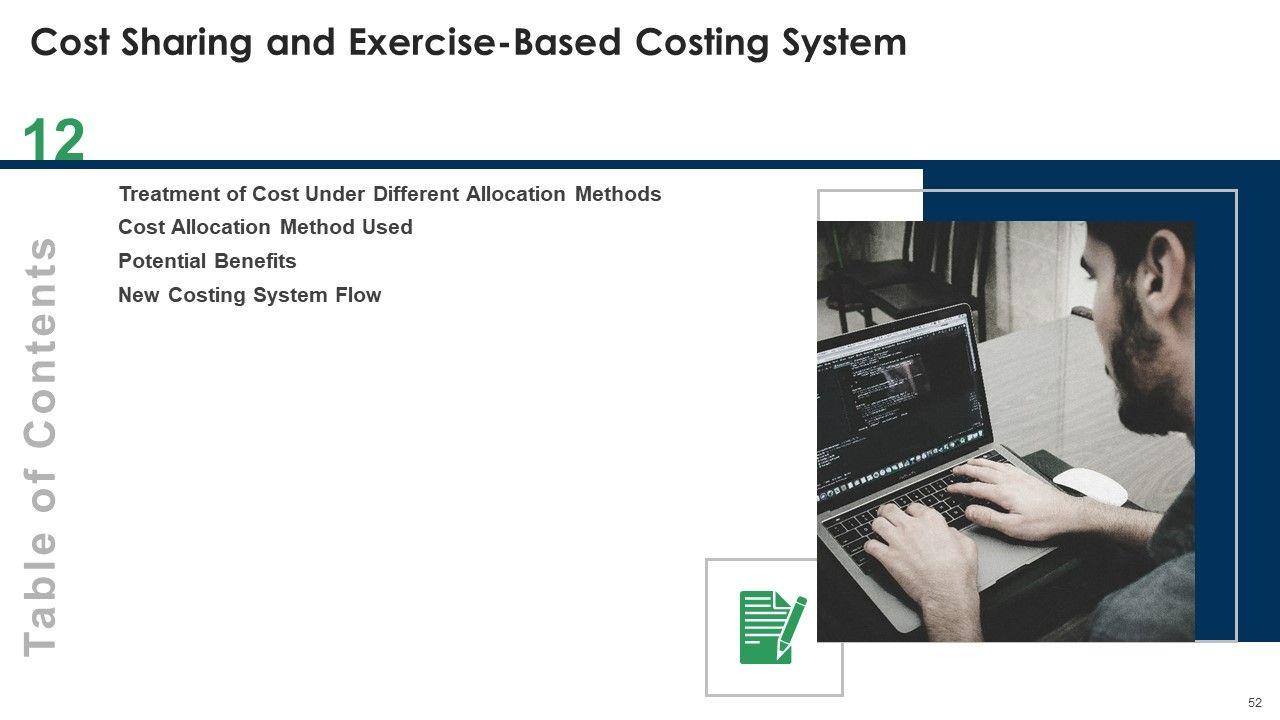 Cost Sharing and Exercise-Based Costing System

12

Table of Contents

Treatment of Cost Under Different Allocation Methods
Cost Allocation Method Used
Potential Benefits
New Costing System Flow

52